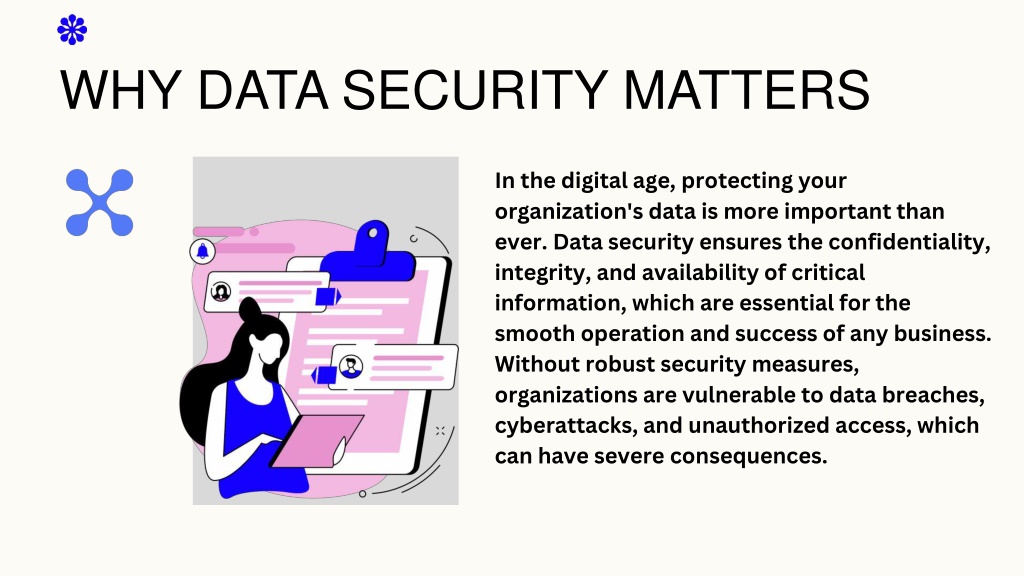 WHY DATA SECURITY MATTERS

In the digital age, protecting your organization's data is more important than ever. Data security ensures the confidentiality, integrity, and availability of critical information, which are essential for the smooth operation and success of any business. Without robust security measures, organizations are vulnerable to data breaches, cyberattacks, and unauthorized access, which can have severe consequences.